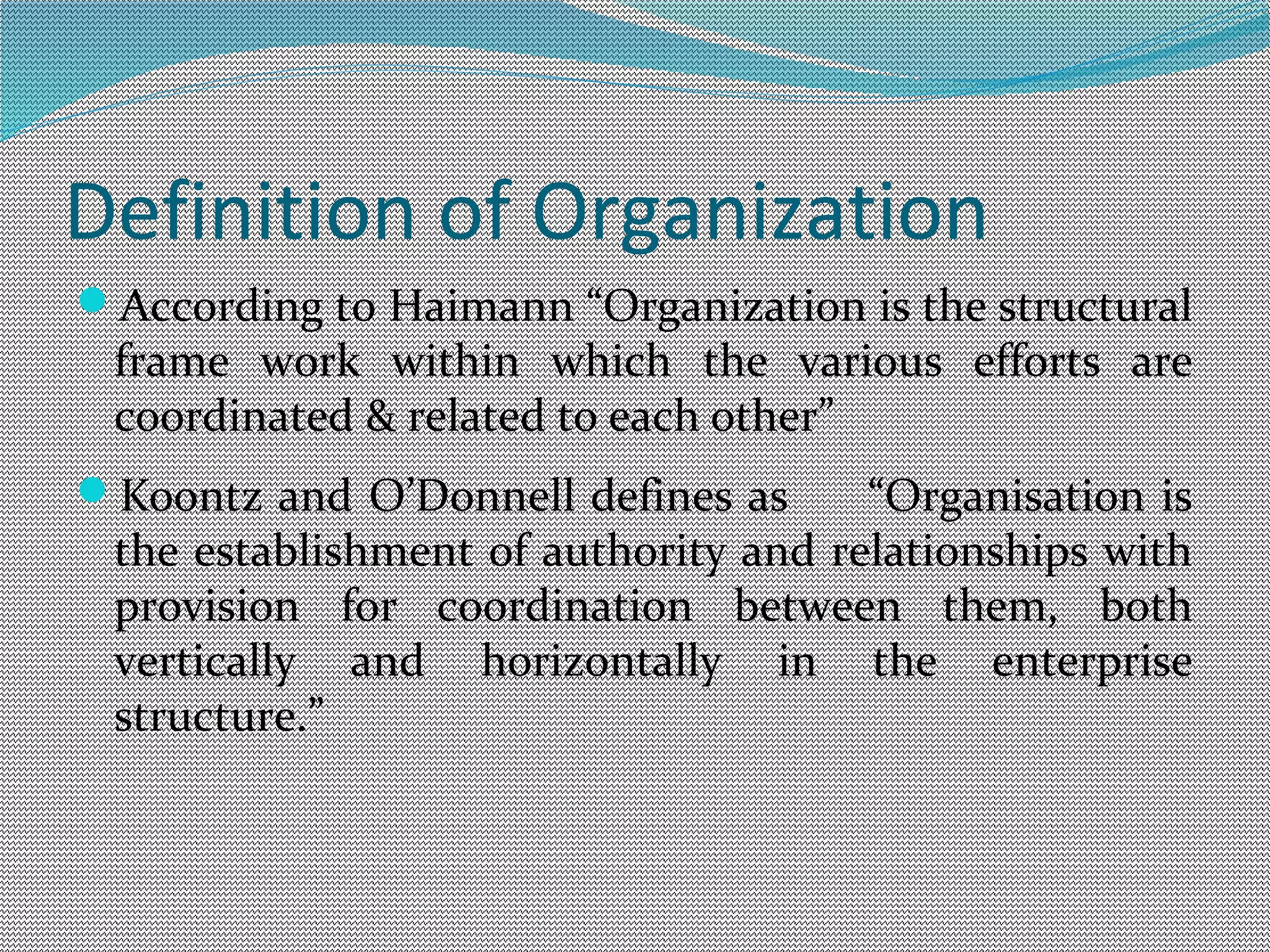 Definition of Organization

According to Haimann “Organization is the structural frame work within which the various efforts are coordinated & related to each other”

Koontz and O’Donnell defines as “Organisation is the establishment of authority and relationships with provision for coordination between them, both vertically and horizontally in the enterprise structure.”